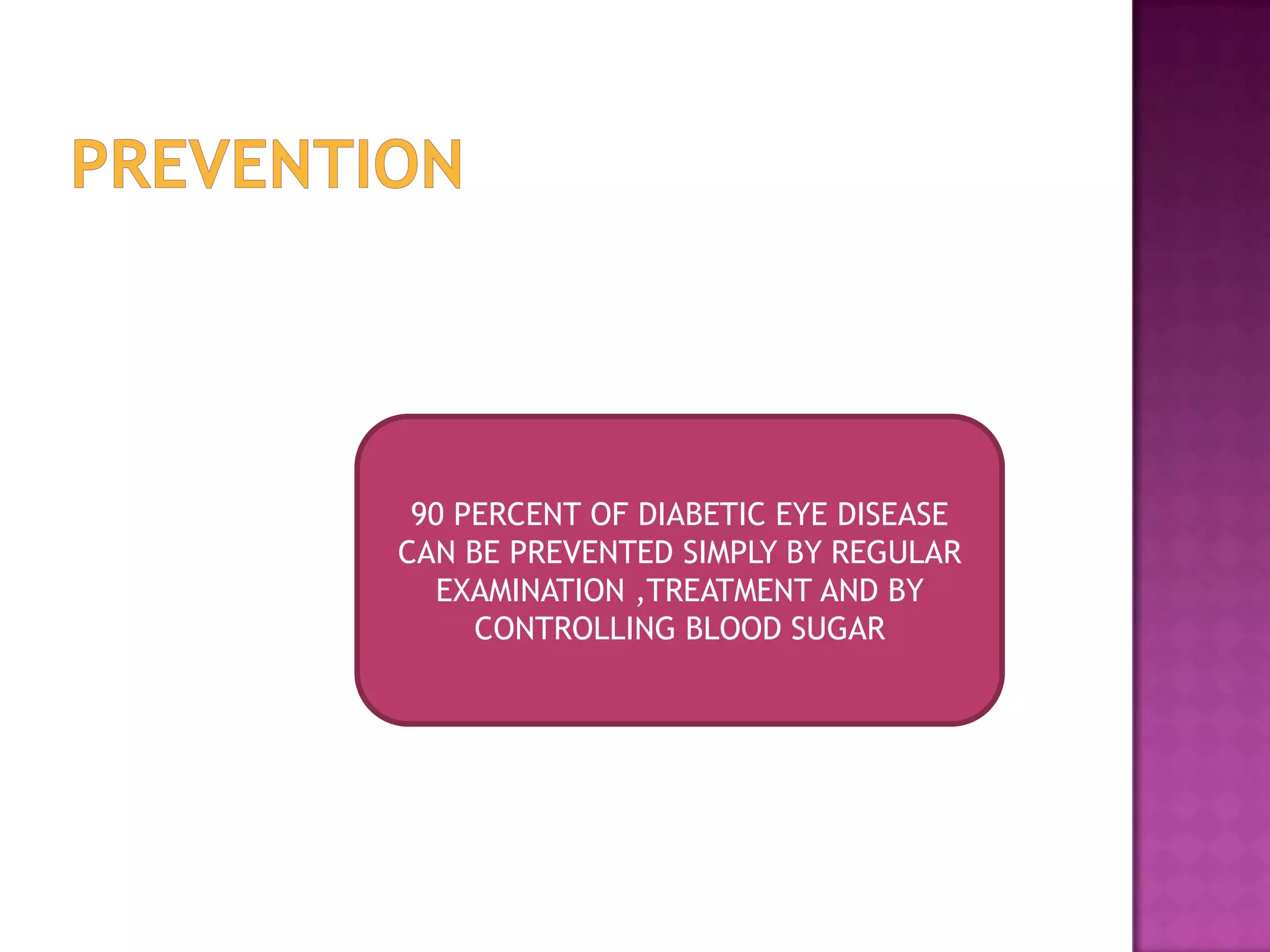 PREVENTION

90 PERCENT OF DIABETIC EYE DISEASE CAN BE PREVENTED SIMPLY BY REGULAR EXAMINATION ,TREATMENT AND BY CONTROLLING BLOOD SUGAR